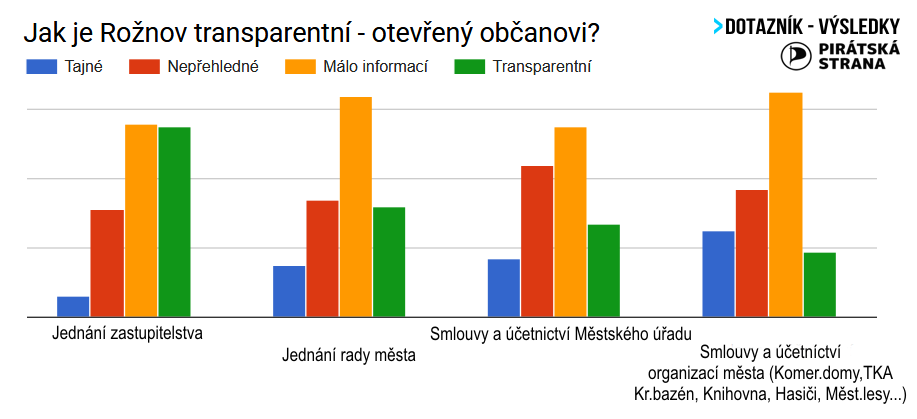 Jak je Rožnov transparentní - otevřený občanovi?

>DOTAZNÍK - VÝSLEDKY
PIRÁTSKÁ STRANA

Tajné
Nepřehledné
Málo informací
Transparentní

Jednání zastupitelstva
Jednání rady města
Smlouvy a účetnictví Městského úřadu
Smlouvy a účetnictví organizací města (Komer.domy,TKA Kr.bazén, Knihovna, Hasiči, Měst.lesy...)